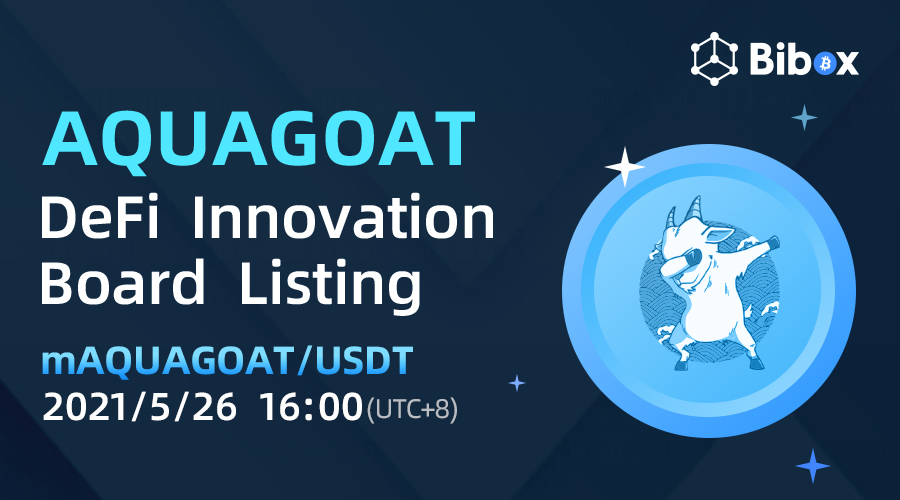 Bibox

AQUAGOAT
DeFi Innovation Board Listing

mAQUAGOAT/USDT
2021/5/26 16:00(UTC+8)